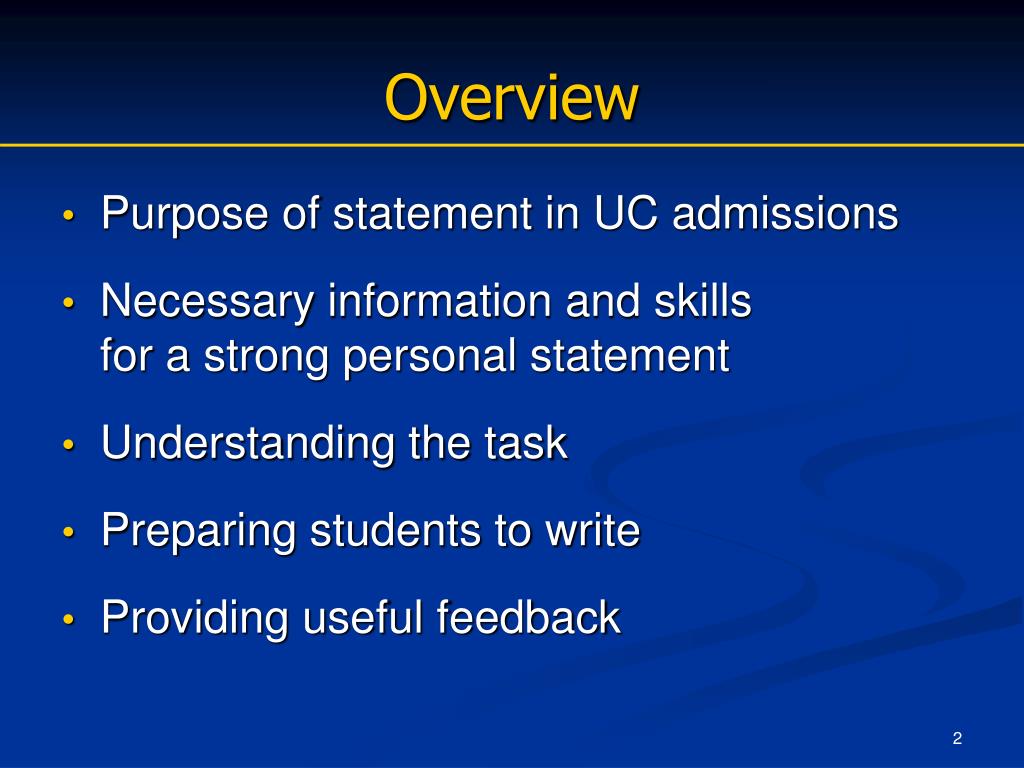 Overview

• Purpose of statement in UC admissions
• Necessary information and skills for a strong personal statement
• Understanding the task
• Preparing students to write
• Providing useful feedback

2